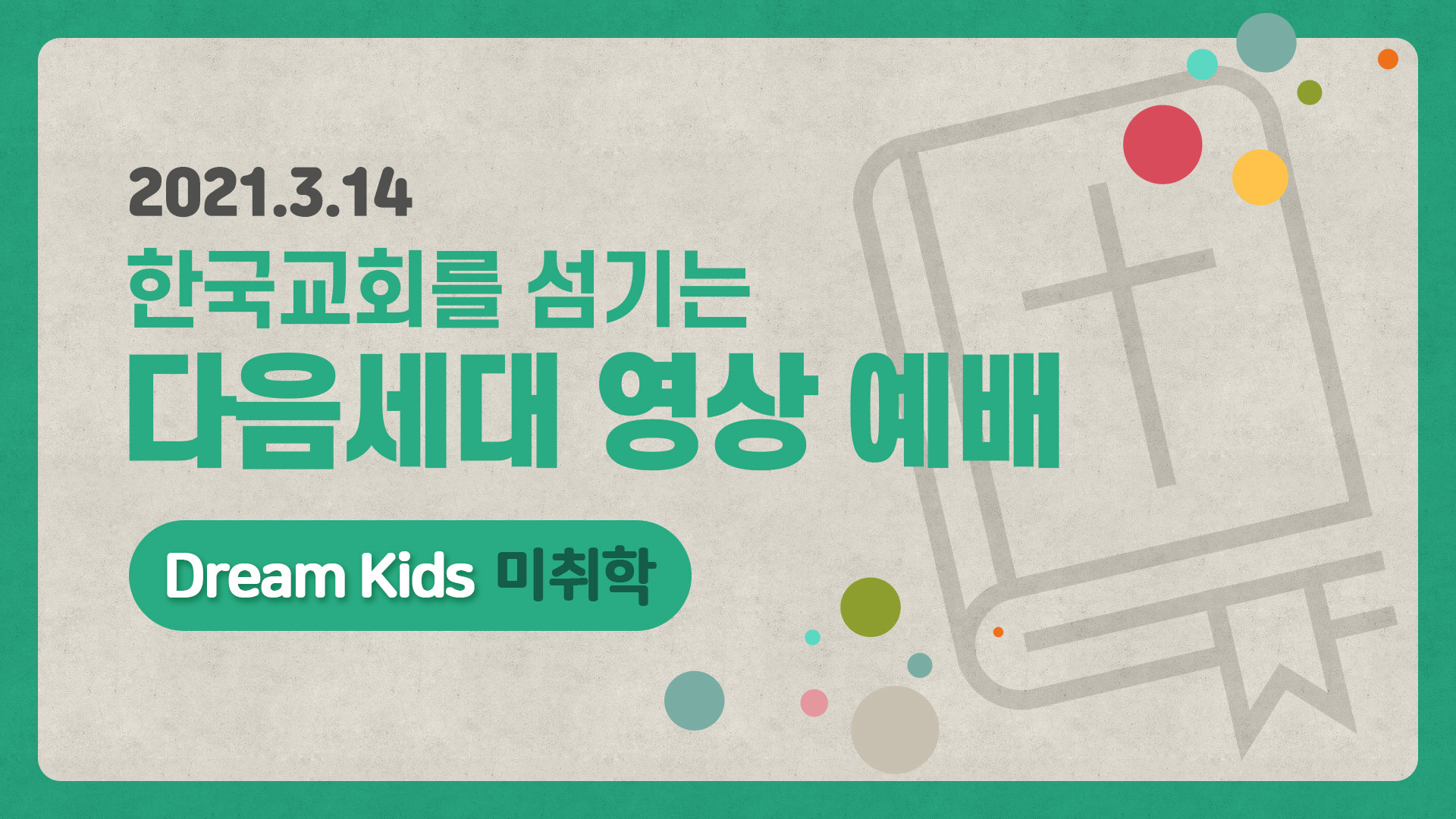 2021.3.14

한국교회를 섬기는

다음세대 영상 예배

Dream Kids 미취학